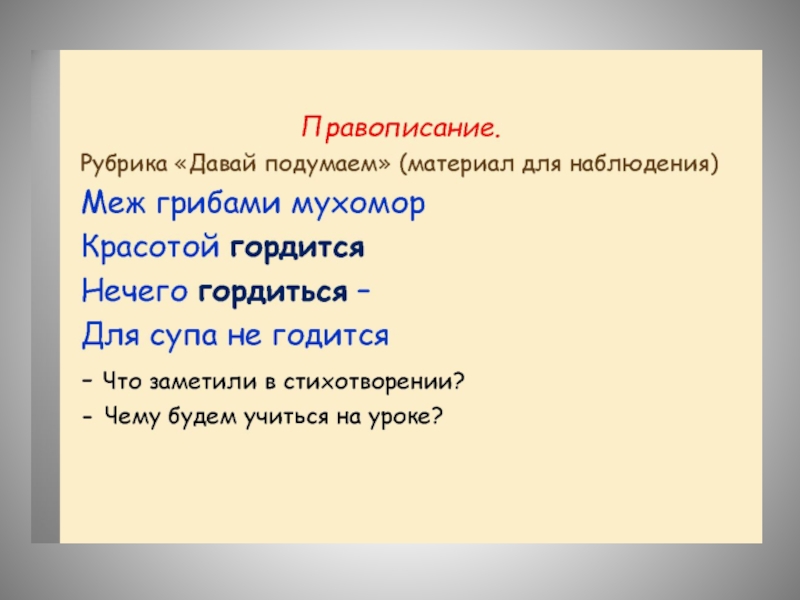 Правописание.

Рубрика «Давай подумаем» (материал для наблюдения)

Меж грибами мухомор
Красотой гордится
Нечего гордиться –
Для супа не годится

– Что заметили в стихотворении?

- Чему будем учиться на уроке?